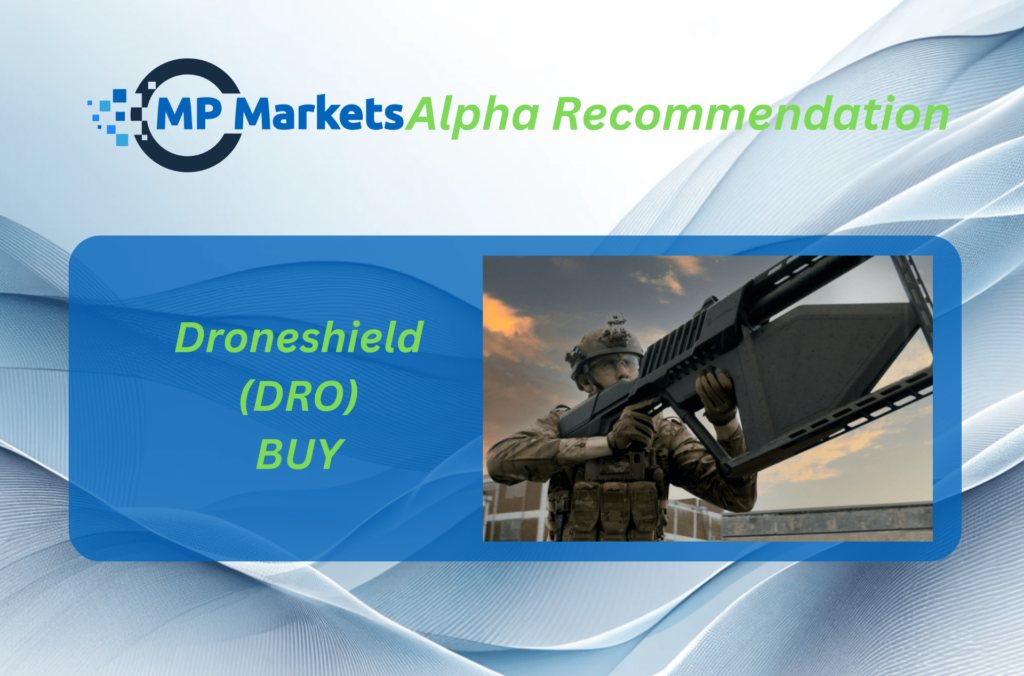 MP Markets Alpha Recommendation

Droneshield
(DRO)
BUY